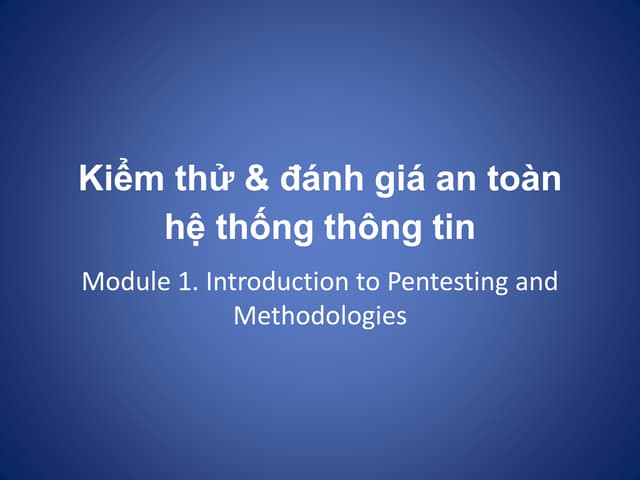 Kiểm thử & đánh giá an toàn hệ thống thông tin

Module 1. Introduction to Pentesting and Methodologies